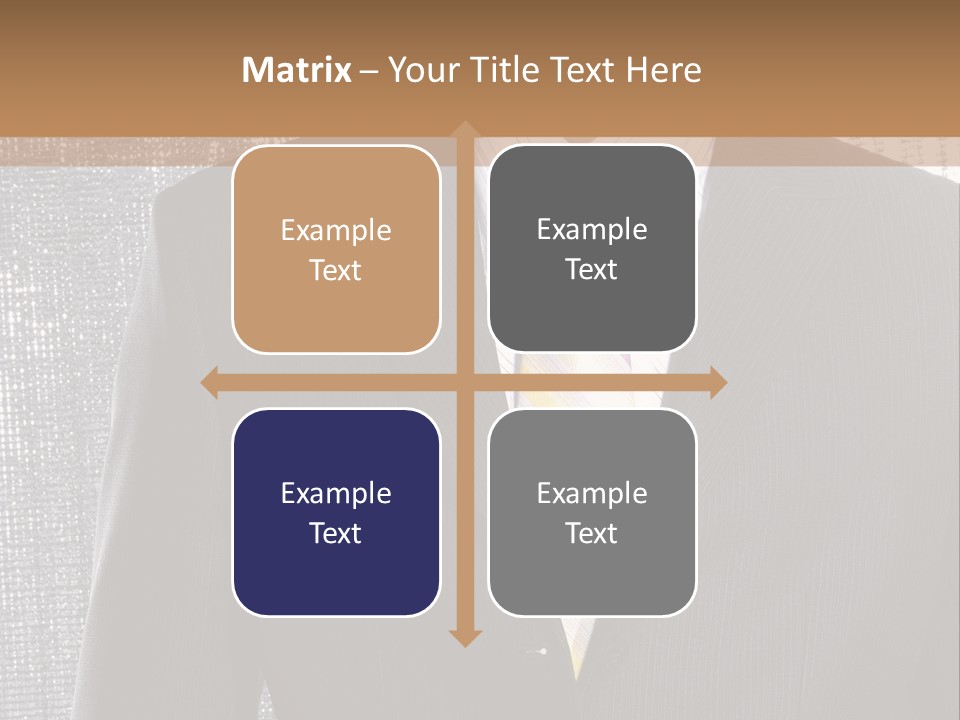 Matrix – Your Title Text Here

Example Text

Example Text

Example Text

Example Text